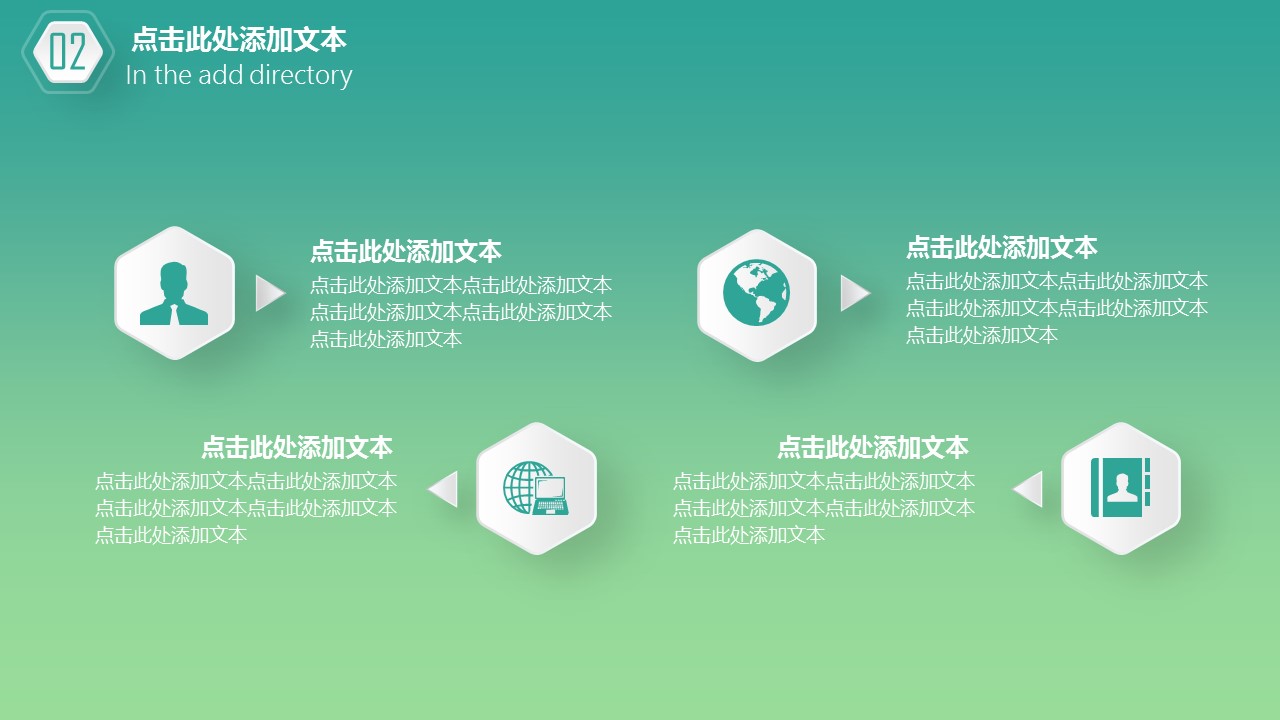 02

点击此处添加文本
In the add directory

点击此处添加文本
点击此处添加文本点击此处添加文本点击此处添加文本点击此处添加文本点击此处添加文本

点击此处添加文本
点击此处添加文本点击此处添加文本点击此处添加文本点击此处添加文本点击此处添加文本

点击此处添加文本
点击此处添加文本点击此处添加文本点击此处添加文本点击此处添加文本点击此处添加文本

点击此处添加文本
点击此处添加文本点击此处添加文本点击此处添加文本点击此处添加文本点击此处添加文本